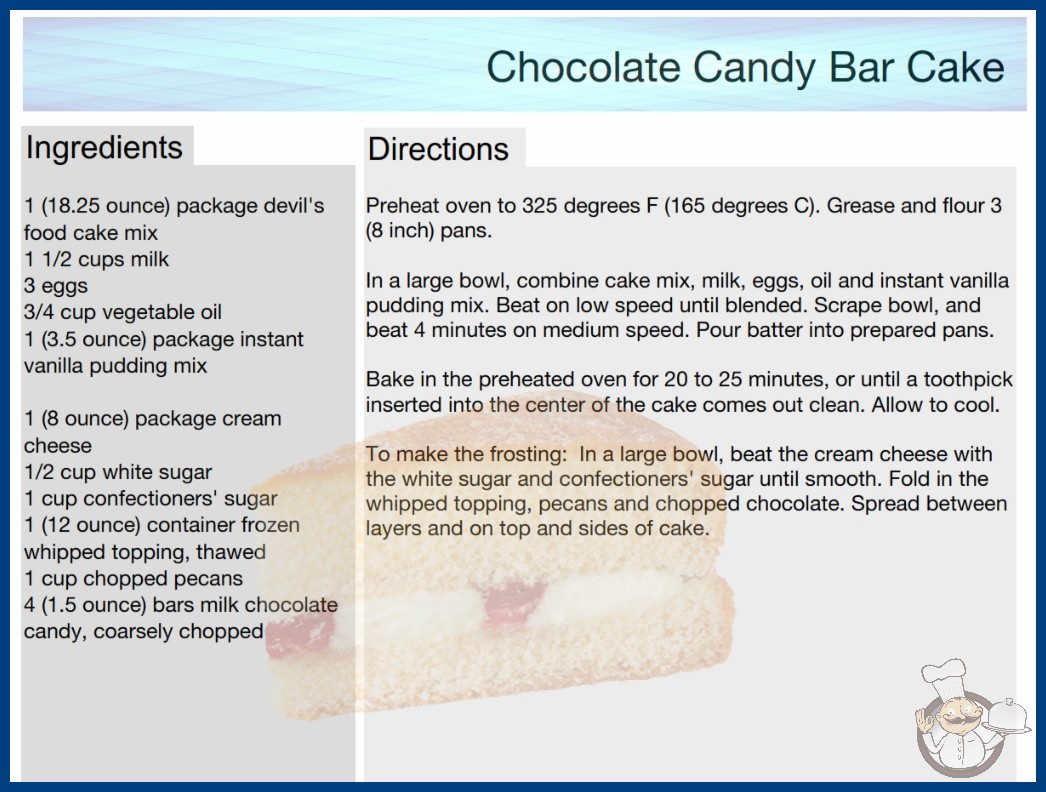 Chocolate Candy Bar Cake

Ingredients

1 (18.25 ounce) package devil's food cake mix
1 1/2 cups milk
3 eggs
3/4 cup vegetable oil
1 (3.5 ounce) package instant vanilla pudding mix

1 (8 ounce) package cream cheese
1/2 cup white sugar
1 cup confectioners' sugar
1 (12 ounce) container frozen whipped topping, thawed
1 cup chopped pecans
4 (1.5 ounce) bars milk chocolate candy, coarsely chopped

Directions

Preheat oven to 325 degrees F (165 degrees C). Grease and flour 3 (8 inch) pans.

In a large bowl, combine cake mix, milk, eggs, oil and instant vanilla pudding mix. Beat on low speed until blended. Scrape bowl, and beat 4 minutes on medium speed. Pour batter into prepared pans.

Bake in the preheated oven for 20 to 25 minutes, or until a toothpick inserted into the center of the cake comes out clean. Allow to cool.

To make the frosting: In a large bowl, beat the cream cheese with the white sugar and confectioners' sugar until smooth. Fold in the whipped topping, pecans and chopped chocolate. Spread between layers and on top and sides of cake.